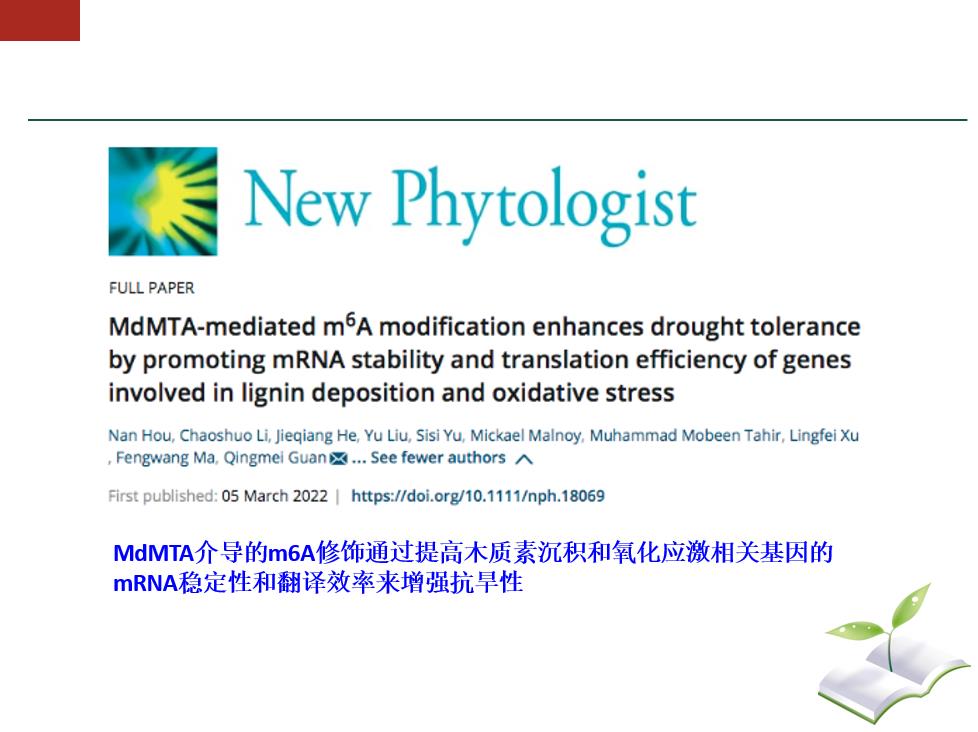 New Phytologist

FULL PAPER

MdMTA-mediated m$^6$A modification enhances drought tolerance by promoting mRNA stability and translation efficiency of genes involved in lignin deposition and oxidative stress

Nan Hou, Chaoshuo Li, Jieqiang He, Yu Liu, Sisi Yu, Mickael Malnoy, Muhammad Mobeen Tahir, Lingfei Xu , Fengwang Ma, Qingmei Guan ... See fewer authors

First published: 05 March 2022 | https://doi.org/10.1111/nph.18069

MdMTA介导的m6A修饰通过提高木质素沉积和氧化应激相关基因的mRNA稳定性和翻译效率来增强抗旱性